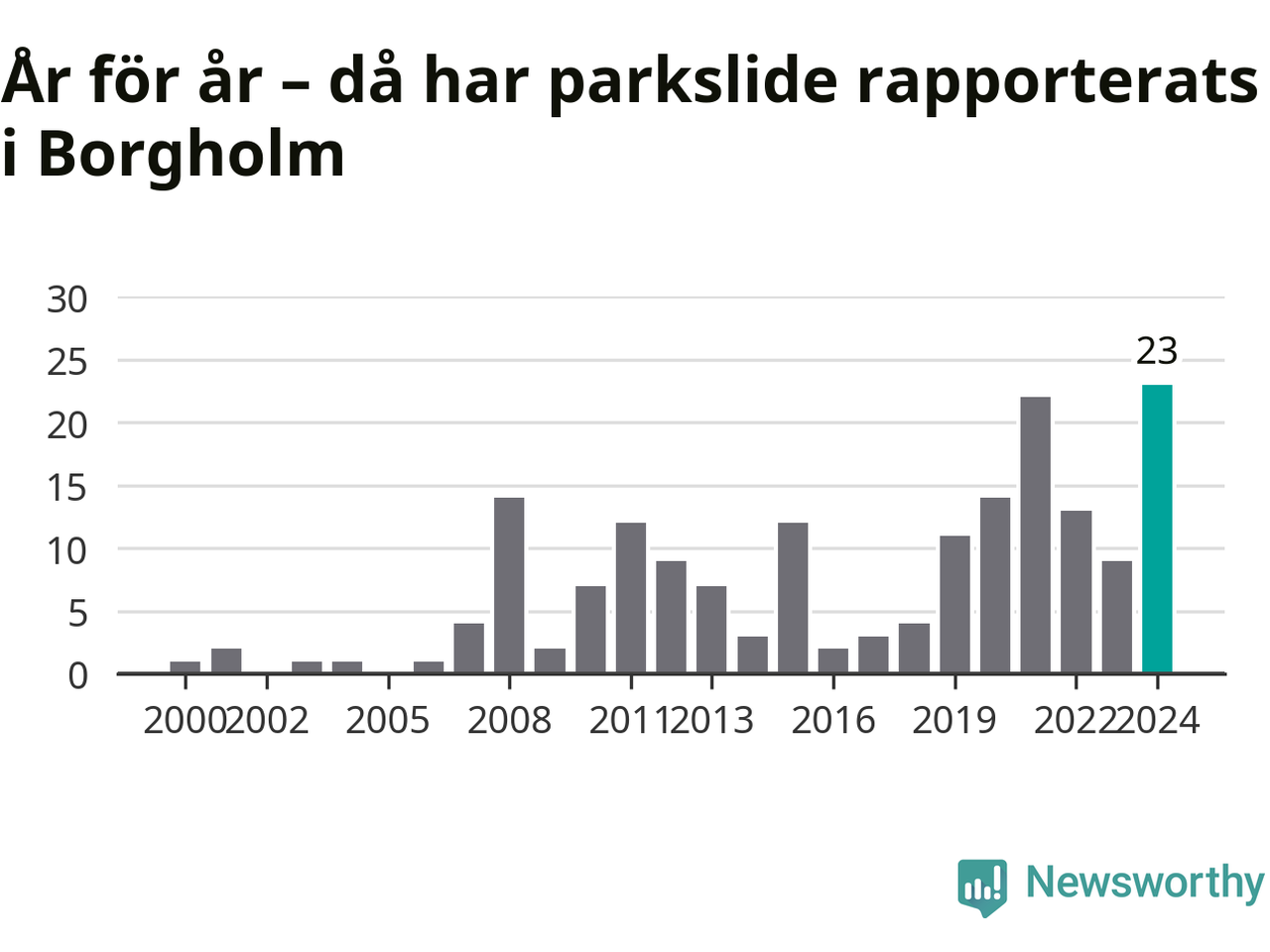 År för år – då har parkslide rapporterats i Borgholm

30
25
20
15
10
5
0

23

2000 2002 2005 2008 2011 2013 2016 2019 2022 2024

Newsworthy